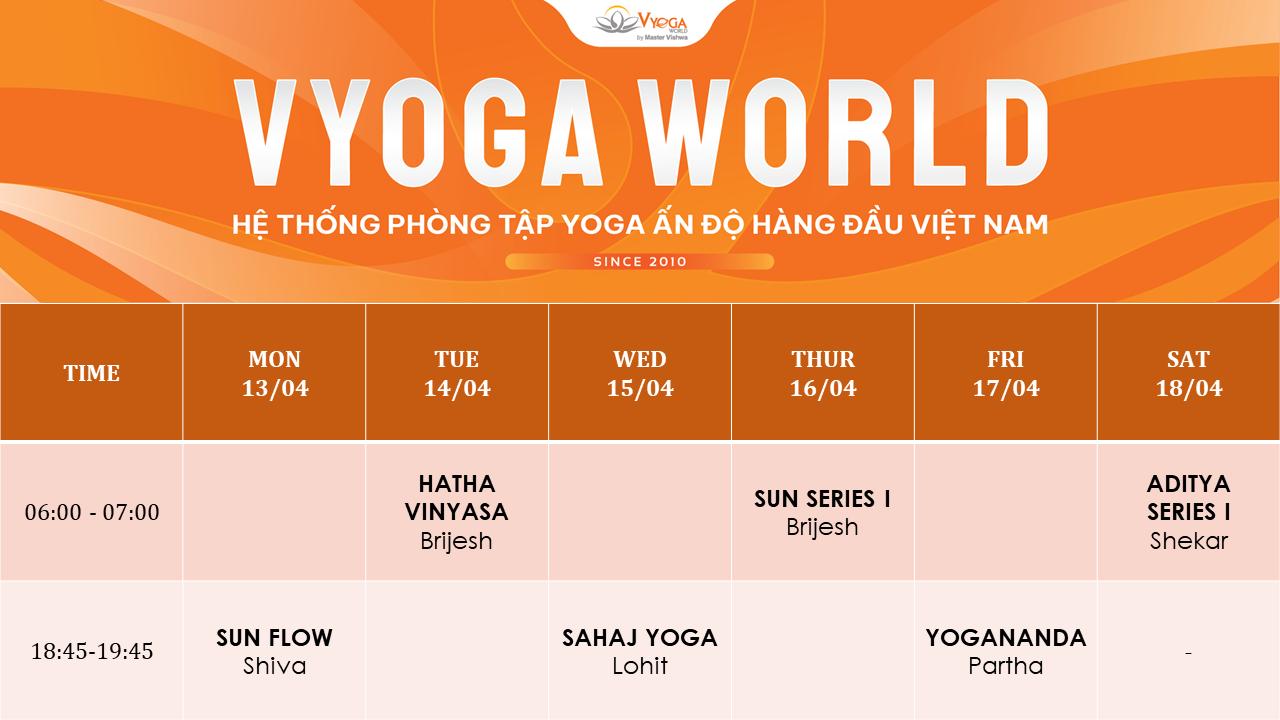 VYOGA WORLD
by Master Vishwa

VYOGA WORLD

HỆ THỐNG PHÒNG TẬP YOGA ẤN ĐỘ HÀNG ĐẦU VIỆT NAM

SINCE 2010

| TIME | MON 13/04 | TUE 14/04 | WED 15/04 | THUR 16/04 | FRI 17/04 | SAT 18/04 |
|---|---|---|---|---|---|---|
| 06:00 - 07:00 | | HATHA VINYASA Brijesh | | SUN SERIES I Brijesh | | ADITYA SERIES I Shekar |
| 18:45-19:45 | SUN FLOW Shiva | | SAHAJ YOGA Lohit | | YOGANANDA Partha | - |